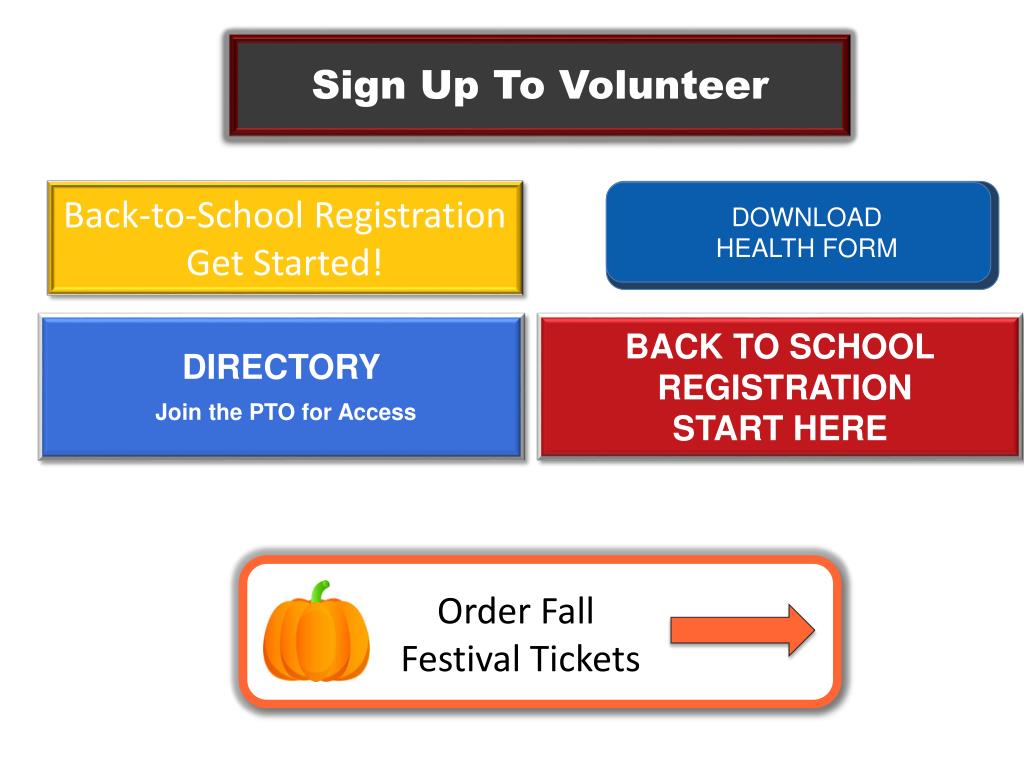 Sign Up To Volunteer

Back-to-School Registration
Get Started!

DOWNLOAD
HEALTH FORM

DIRECTORY
Join the PTO for Access

BACK TO SCHOOL
REGISTRATION
START HERE

Order Fall
Festival Tickets